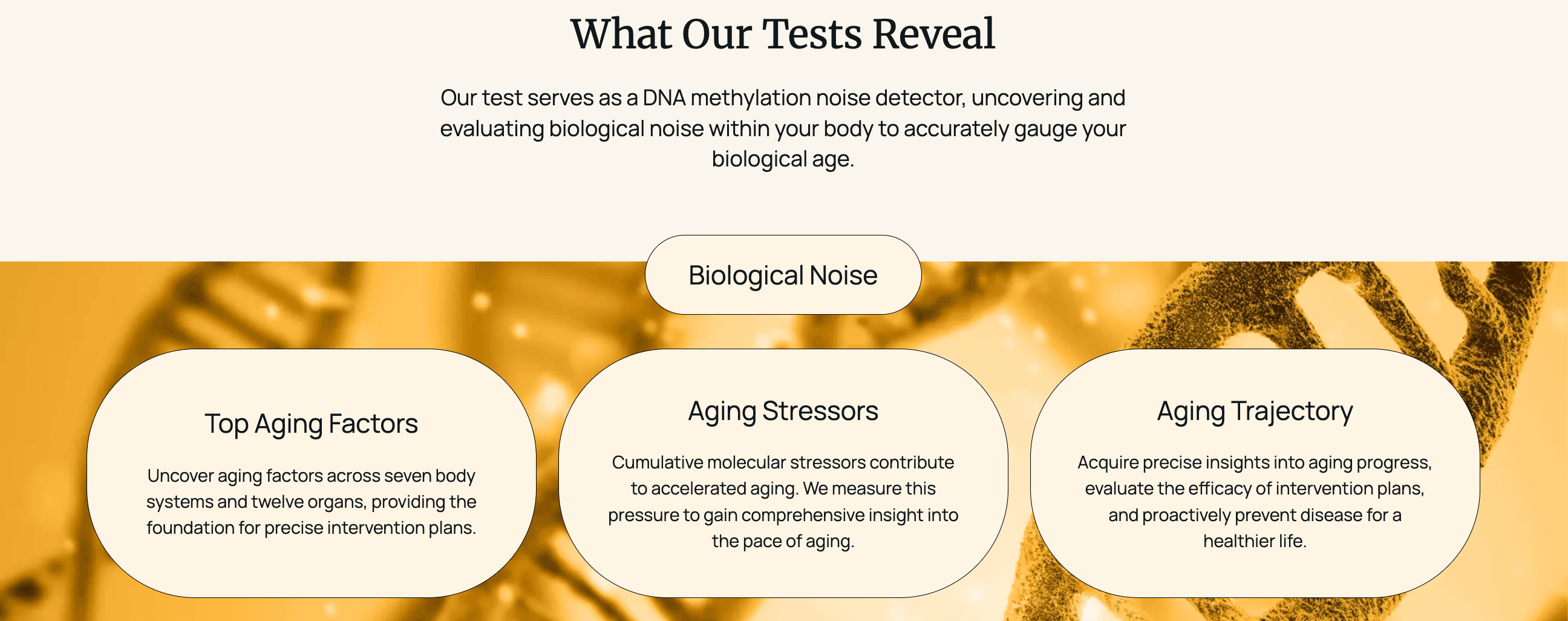 What Our Tests Reveal

Our test serves as a DNA methylation noise detector, uncovering and evaluating biological noise within your body to accurately gauge your biological age.

Biological Noise

Top Aging Factors

Uncover aging factors across seven body systems and twelve organs, providing the foundation for precise intervention plans.

Aging Stressors

Cumulative molecular stressors contribute to accelerated aging. We measure this pressure to gain comprehensive insight into the pace of aging.

Aging Trajectory

Acquire precise insights into aging progress, evaluate the efficacy of intervention plans, and proactively prevent disease for a healthier life.